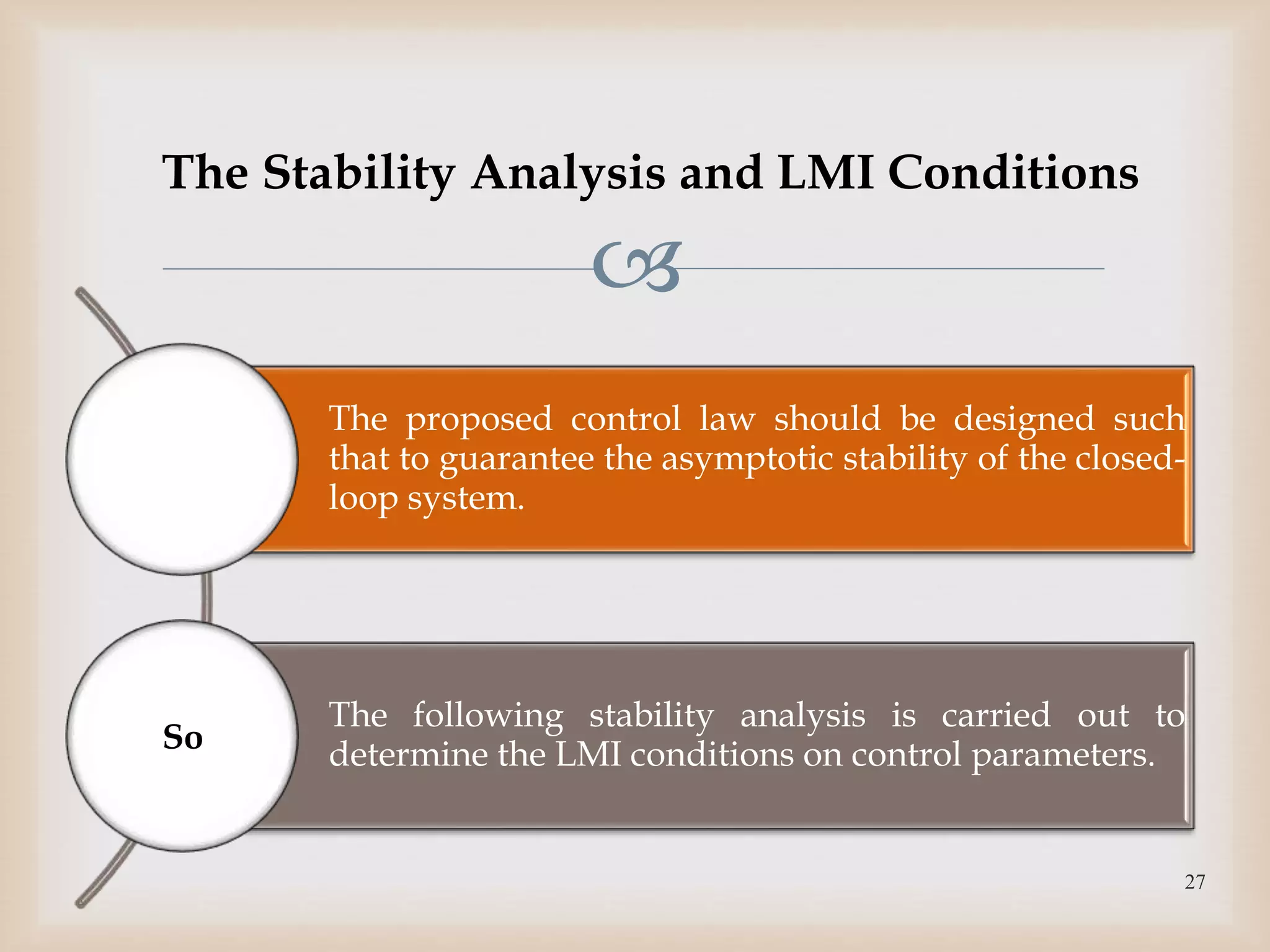 The Stability Analysis and LMI Conditions

The proposed control law should be designed such that to guarantee the asymptotic stability of the closed-loop system.

So

The following stability analysis is carried out to determine the LMI conditions on control parameters.

27